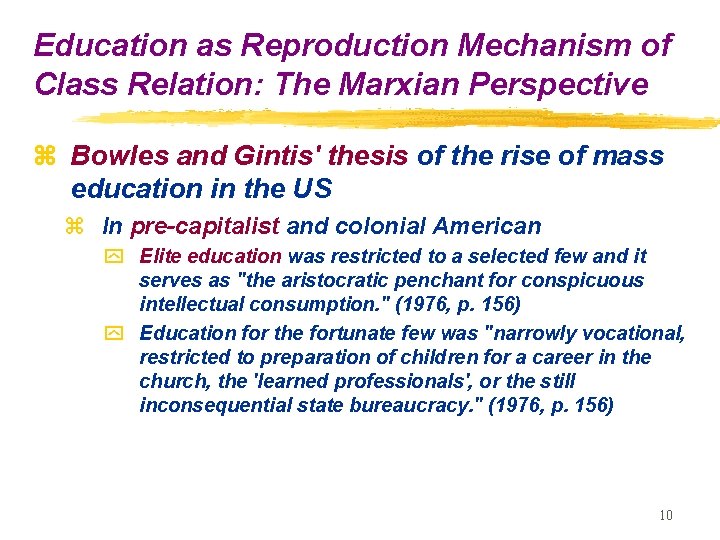 Education as Reproduction Mechanism of Class Relation: The Marxian Perspective

Bowles and Gintis' thesis of the rise of mass education in the US

In pre-capitalist and colonial American

Elite education was restricted to a selected few and it serves as "the aristocratic penchant for conspicuous intellectual consumption." (1976, p. 156)

Education for the fortunate few was "narrowly vocational, restricted to preparation of children for a career in the church, the 'learned professionals', or the still inconsequential state bureaucracy." (1976, p. 156)

10